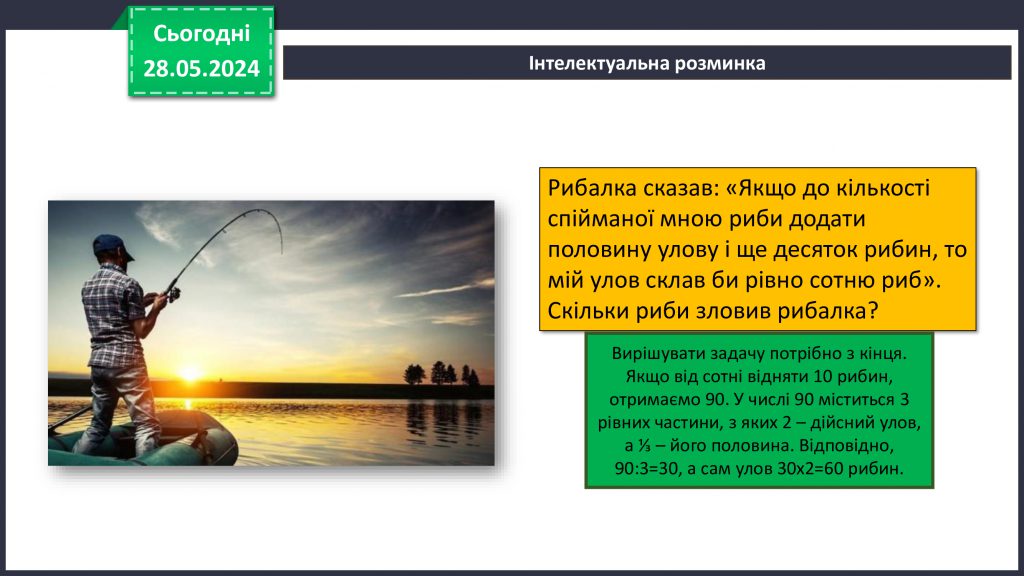 Сьогодні
28.05.2024

Інтелектуальна розминка

Рибалка сказав: «Якщо до кількості спійманої мною риби додати половину улову і ще десяток рибин, то мій улов склав би рівно сотню риб». Скільки риби зловив рибалка?

Вирішувати задачу потрібно з кінця. Якщо від сотні відняти 10 рибин, отримаємо 90. У числі 90 міститься 3 рівних частини, з яких 2 – дійсний улов, а ⅓ – його половина. Відповідно, 90:3=30, а сам улов 30х2=60 рибин.